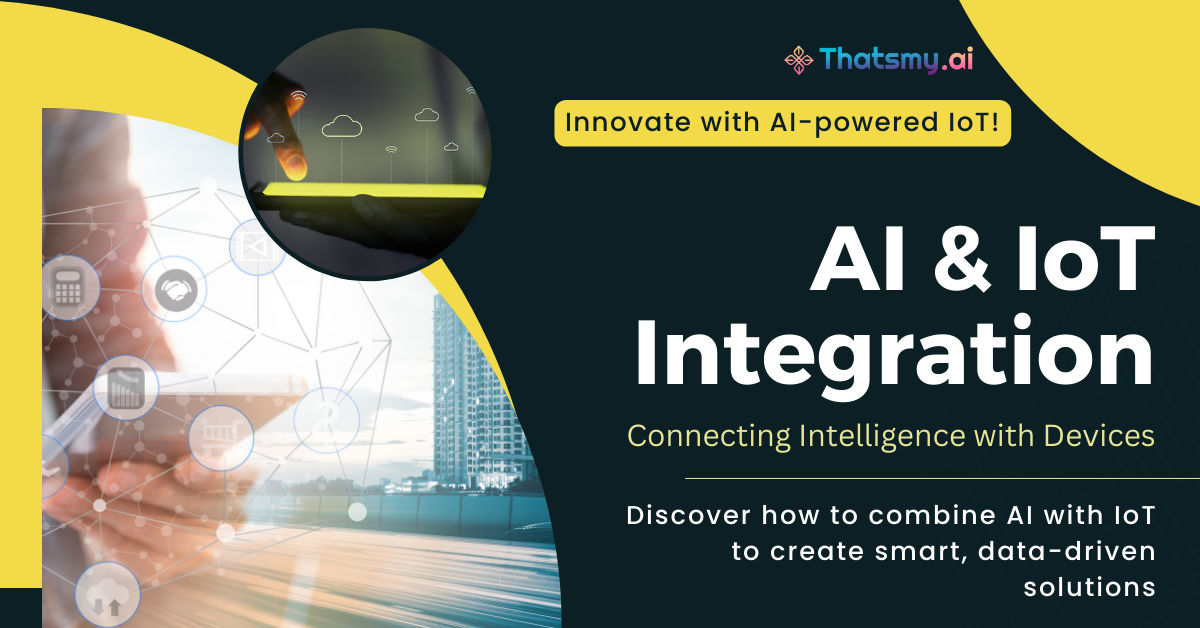 Thatsmy.ai

Innovate with AI-powered IoT!

AI & IoT Integration

Connecting Intelligence with Devices

Discover how to combine AI with IoT to create smart, data-driven solutions